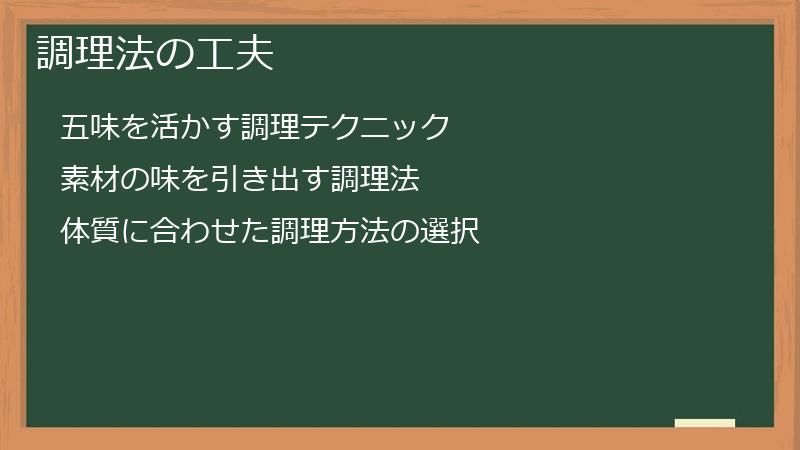 調理法の工夫

五味を活かす調理テクニック

素材の味を引き出す調理法

体質に合わせた調理方法の選択